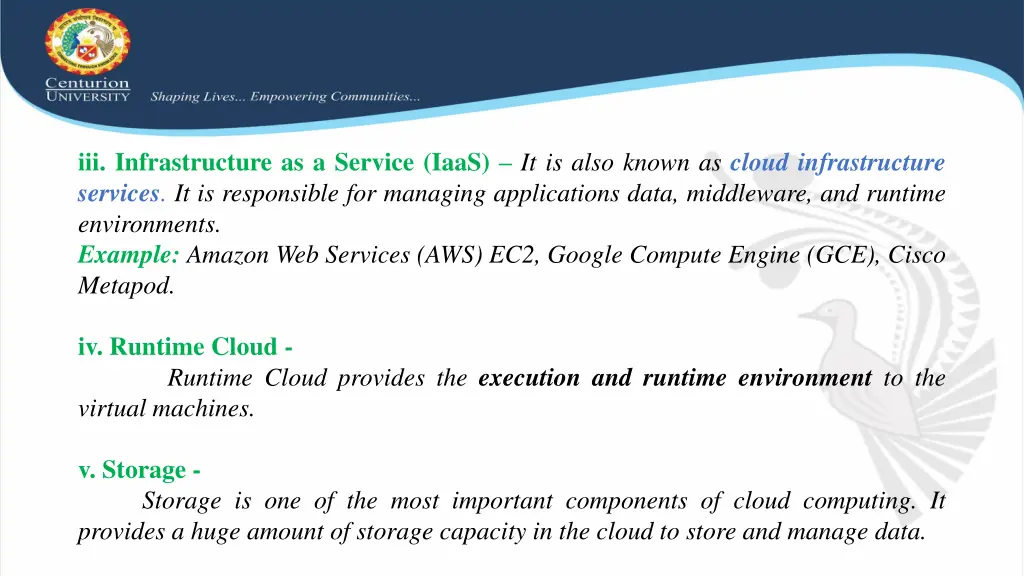 Centurion UNIVERSITY Shaping Lives... Empowering Communities...

iii. Infrastructure as a Service (IaaS) – It is also known as cloud infrastructure services. It is responsible for managing applications data, middleware, and runtime environments.
Example: Amazon Web Services (AWS) EC2, Google Compute Engine (GCE), Cisco Metapod.

iv. Runtime Cloud -
Runtime Cloud provides the execution and runtime environment to the virtual machines.

v. Storage -
Storage is one of the most important components of cloud computing. It provides a huge amount of storage capacity in the cloud to store and manage data.